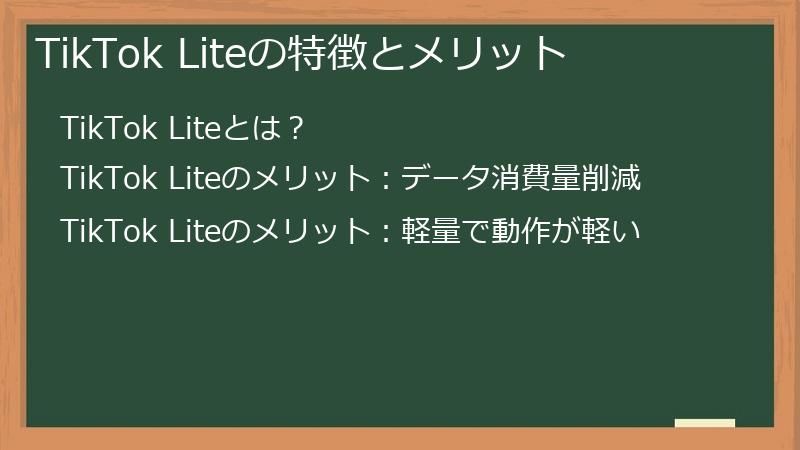 TikTok Liteの特徴とメリット

TikTok Liteとは？

TikTok Liteのメリット：データ消費量削減

TikTok Liteのメリット：軽量で動作が軽い